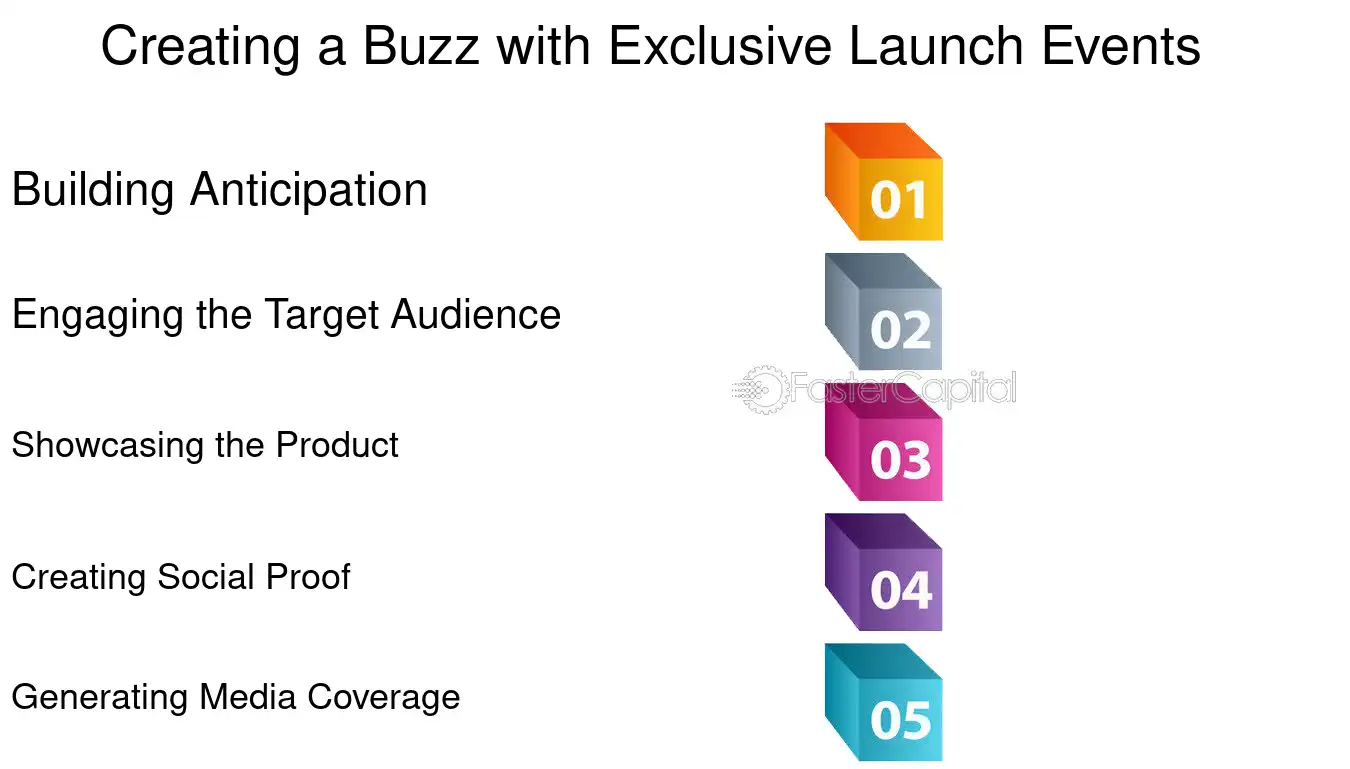 Creating a Buzz with Exclusive Launch Events

Building Anticipation

01

Engaging the Target Audience

02

Showcasing the Product

03

Creating Social Proof

04

Generating Media Coverage

05

FasterCapital